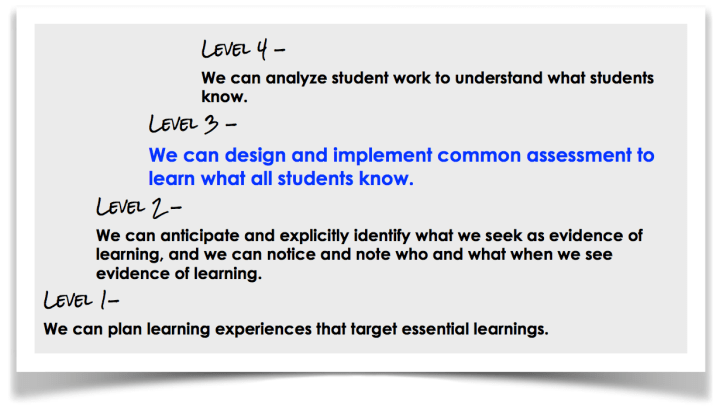 LEVEL 4 –

We can analyze student work to understand what students know.

LEVEL 3 –

We can design and implement common assessment to learn what all students know.

LEVEL 2 –

We can anticipate and explicitly identify what we seek as evidence of learning, and we can notice and note who and what when we see evidence of learning.

LEVEL 1 –

We can plan learning experiences that target essential learnings.